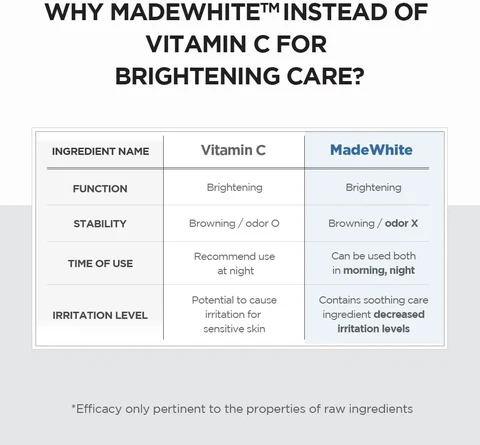 WHY MADEWHITE™ INSTEAD OF VITAMIN C FOR BRIGHTENING CARE?

| INGREDIENT NAME | Vitamin C | MadeWhite |
|---|---|---|
| FUNCTION | Brightening | Brightening |
| STABILITY | Browning / odor O | Browning / odor X |
| TIME OF USE | Recommend use at night | Can be used both in morning, night |
| IRRITATION LEVEL | Potential to cause irritation for sensitive skin | Contains soothing care ingredient decreased irritation levels |

*Efficacy only pertinent to the properties of raw ingredients